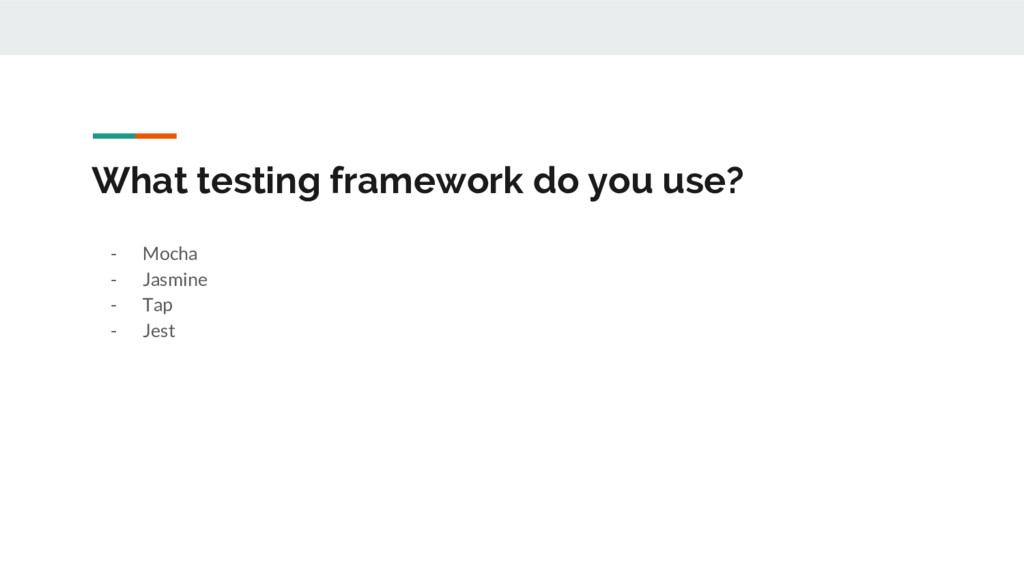 What testing framework do you use?

- Mocha
- Jasmine
- Tap
- Jest